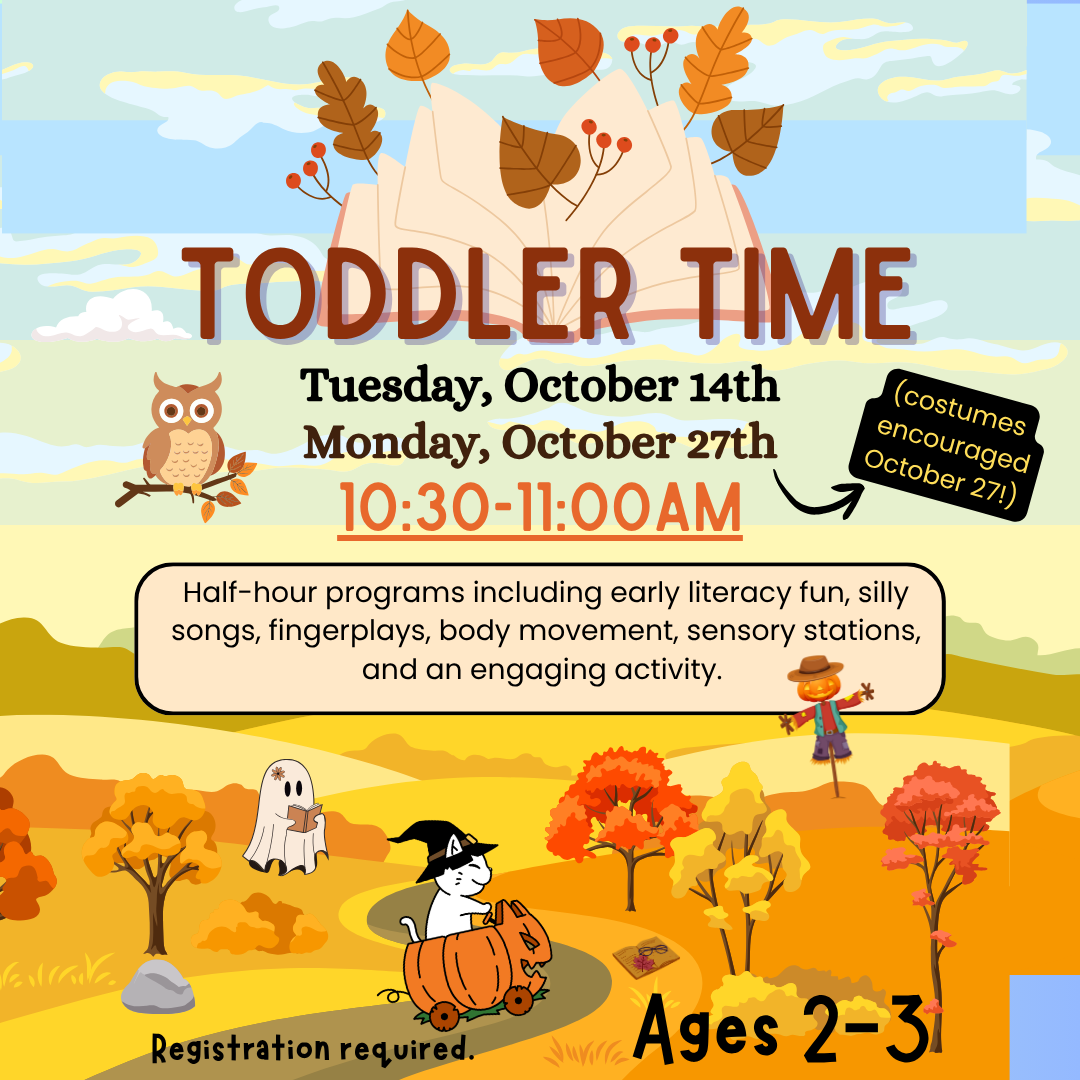 TODDLER TIME

Tuesday, October 14th
Monday, October 27th
10:30-11:00AM

(costumes encouraged October 27!)

Half-hour programs including early literacy fun, silly songs, fingerplays, body movement, sensory stations, and an engaging activity.

Registration required.

Ages 2-3